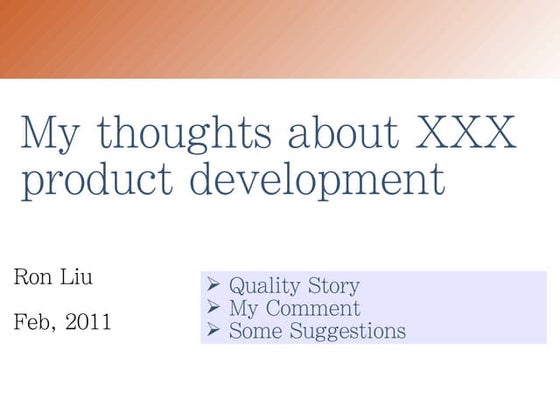 My thoughts about XXX product development

Ron Liu

Feb, 2011

➢ Quality Story
➢ My Comment
➢ Some Suggestions